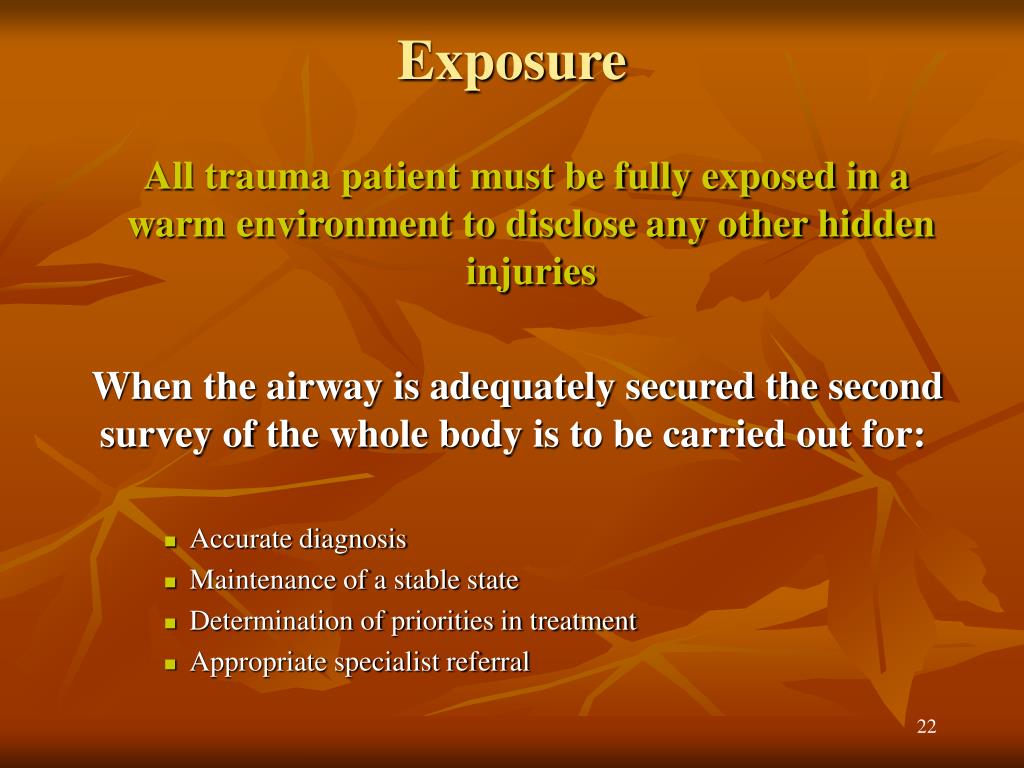 Exposure

All trauma patient must be fully exposed in a warm environment to disclose any other hidden injuries

When the airway is adequately secured the second survey of the whole body is to be carried out for:

- Accurate diagnosis
- Maintenance of a stable state
- Determination of priorities in treatment
- Appropriate specialist referral

22